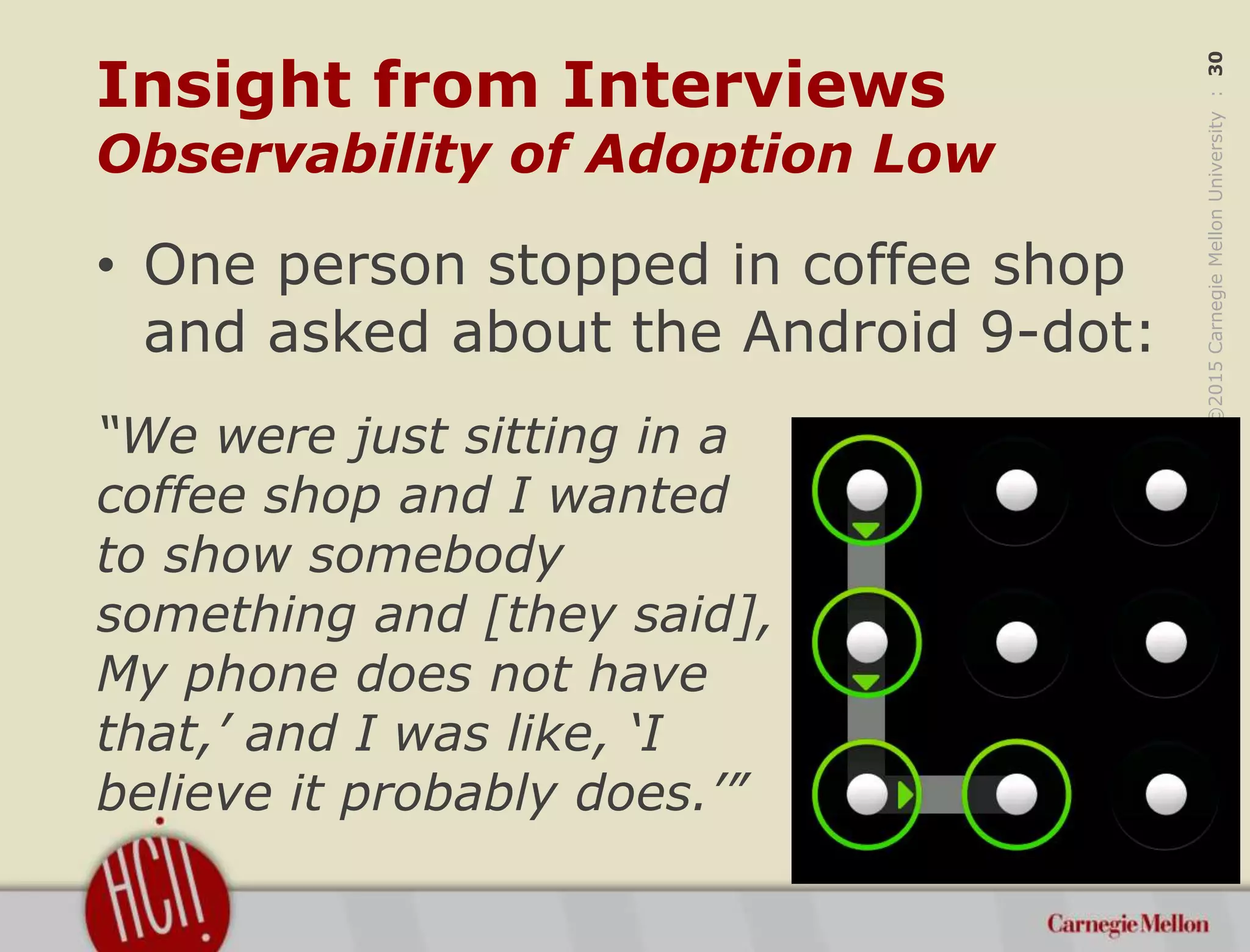 Insight from Interviews
Observability of Adoption Low

• One person stopped in coffee shop and asked about the Android 9-dot:

"We were just sitting in a coffee shop and I wanted to show somebody something and [they said], My phone does not have that,' and I was like, 'I believe it probably does.'"

©2015 Carnegie Mellon University : 30

HCII

Carnegie Mellon